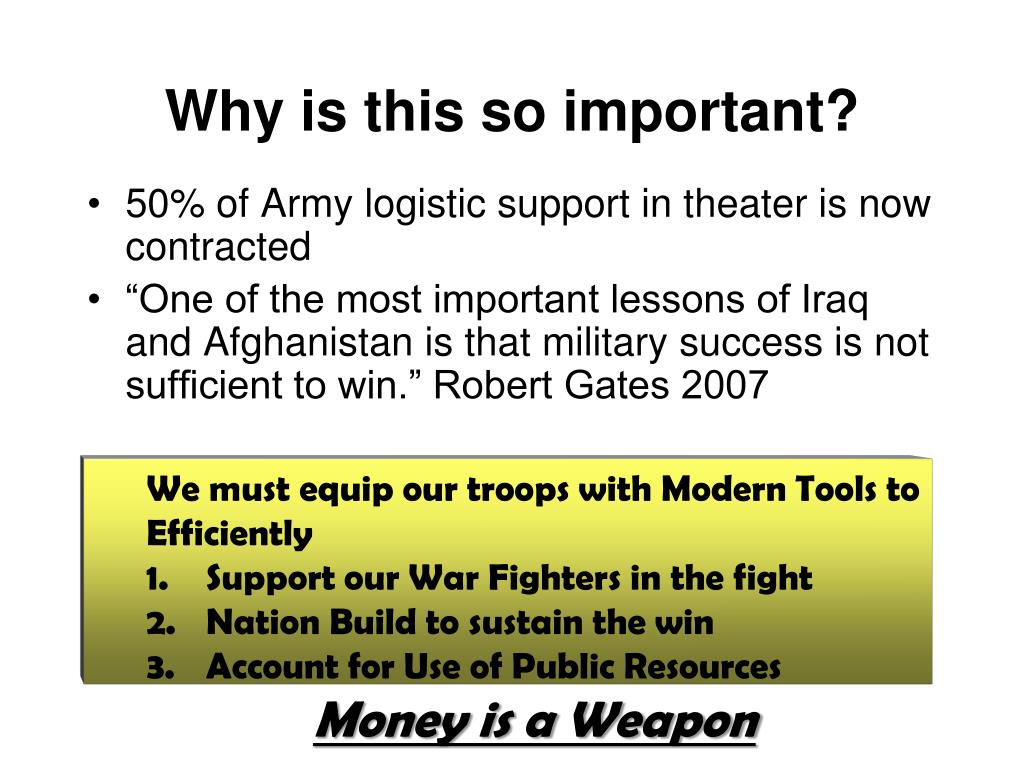 Why is this so important?

• 50% of Army logistic support in theater is now contracted

• “One of the most important lessons of Iraq and Afghanistan is that military success is not sufficient to win.” Robert Gates 2007

We must equip our troops with Modern Tools to Efficiently

1. Support our War Fighters in the fight
2. Nation Build to sustain the win
3. Account for Use of Public Resources

Money is a Weapon